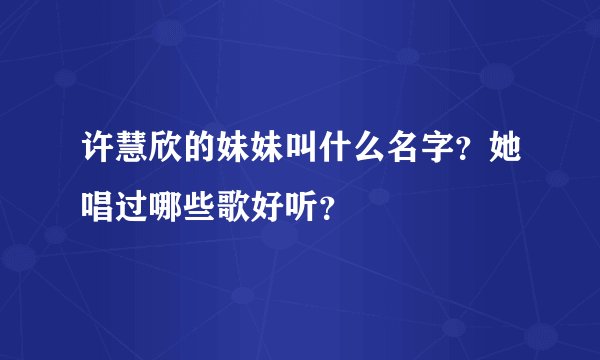 许慧欣的妹妹叫什么名字？她唱过哪些歌好听？